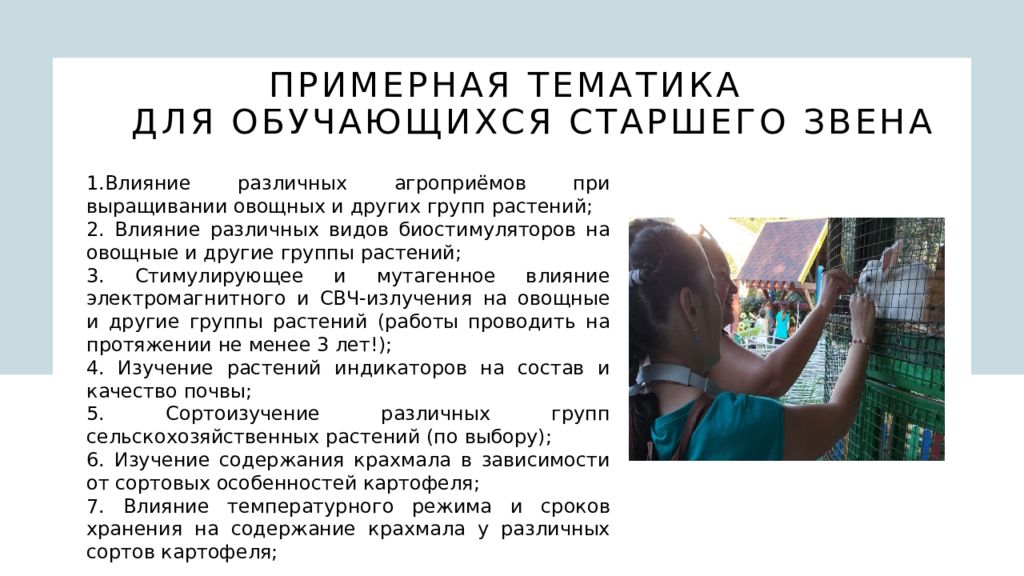 ПРИМЕРНАЯ ТЕМАТИКА
ДЛЯ ОБУЧАЮЩИХСЯ СТАРШЕГО ЗВЕНА

1.Влияние различных агроприёмов при выращивании овощных и других групп растений;

2. Влияние различных видов биостимуляторов на овощные и другие группы растений;

3. Стимулирующее и мутагенное влияние электромагнитного и СВЧ-излучения на овощные и другие группы растений (работы проводить на протяжении не менее 3 лет!);

4. Изучение растений индикаторов на состав и качество почвы;

5. Сортоизучение различных групп сельскохозяйственных растений (по выбору);

6. Изучение содержания крахмала в зависимости от сортовых особенностей картофеля;

7. Влияние температурного режима и сроков хранения на содержание крахмала у различных сортов картофеля;